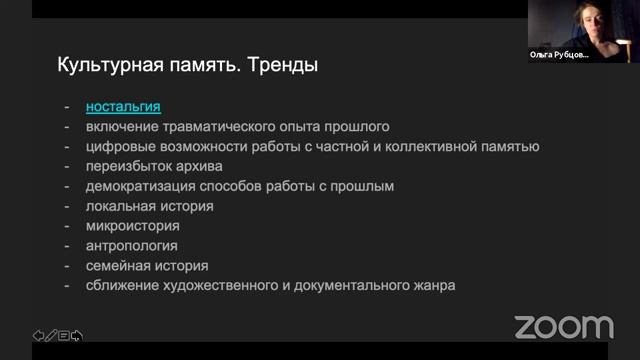 Ольга Рубцов...

Культурная память. Тренды

- ностальгия
- включение травматического опыта прошлого
- цифровые возможности работы с частной и коллективной памятью
- переизбыток архива
- демократизация способов работы с прошлым
- локальная история
- микроистория
- антропология
- семейная история
- сближение художественного и документального жанра

zoom